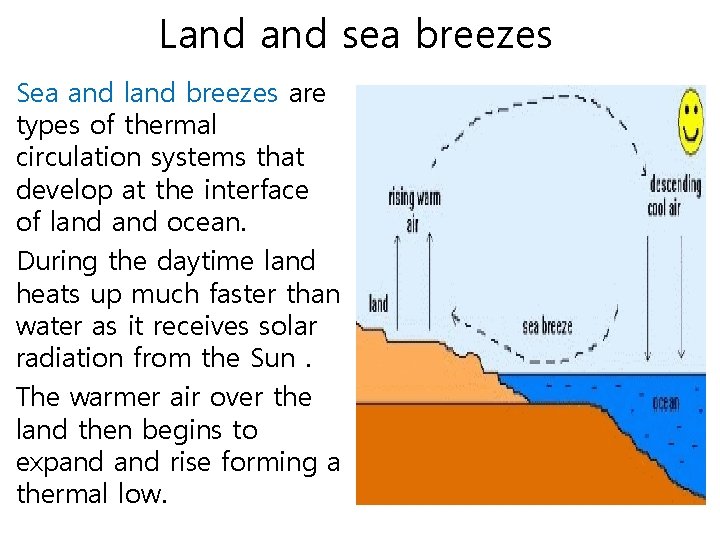 Land and sea breezes

Sea and land breezes are types of thermal circulation systems that develop at the interface of land and ocean.

During the daytime land heats up much faster than water as it receives solar radiation from the Sun .

The warmer air over the land then begins to expand and rise forming a thermal low.

rising warm air

descending cool air

land

sea breeze

ocean